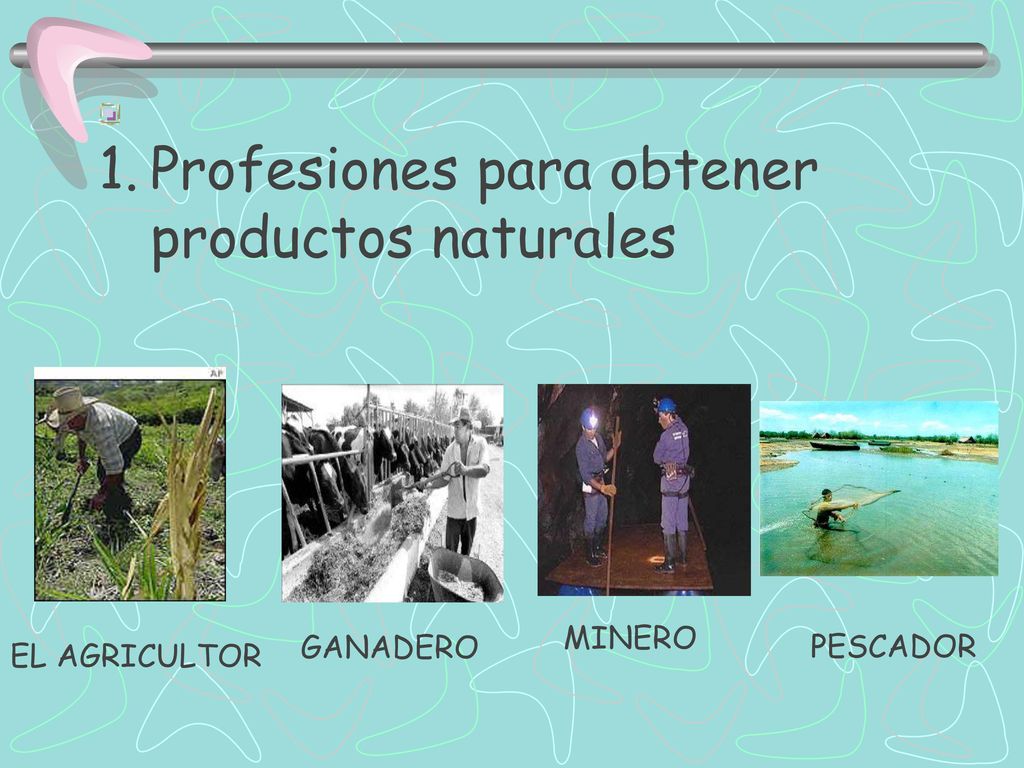 1. Profesiones para obtener productos naturales

AP

EL AGRICULTOR

GANADERO

MINERO

PESCADOR